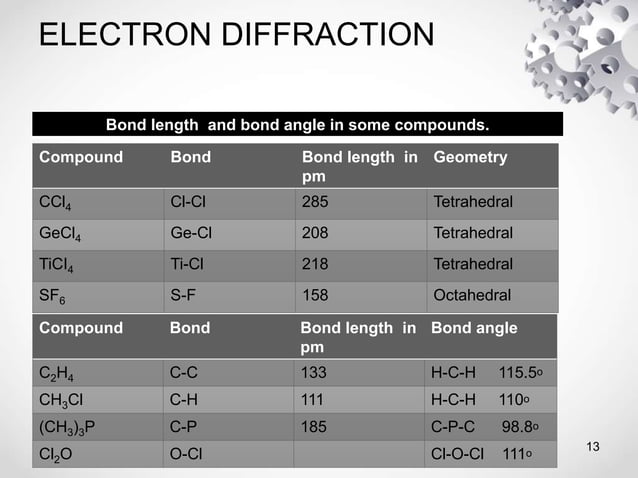 ELECTRON DIFFRACTION

Bond length and bond angle in some compounds.

| Compound | Bond | Bond length in pm | Geometry |
|---|---|---|---|
| $CCl_4$ | Cl-Cl | 285 | Tetrahedral |
| $GeCl_4$ | Ge-Cl | 208 | Tetrahedral |
| $TiCl_4$ | Ti-Cl | 218 | Tetrahedral |
| $SF_6$ | S-F | 158 | Octahedral |

| Compound | Bond | Bond length in pm | Bond angle |
|---|---|---|---|
| $C_2H_4$ | C-C | 133 | H-C-H 115.5o |
| $CH_3Cl$ | C-H | 111 | H-C-H 110o |
| $(CH_3)_3P$ | C-P | 185 | C-P-C 98.8o |
| $Cl_2O$ | O-Cl | | Cl-O-Cl 111o |

13